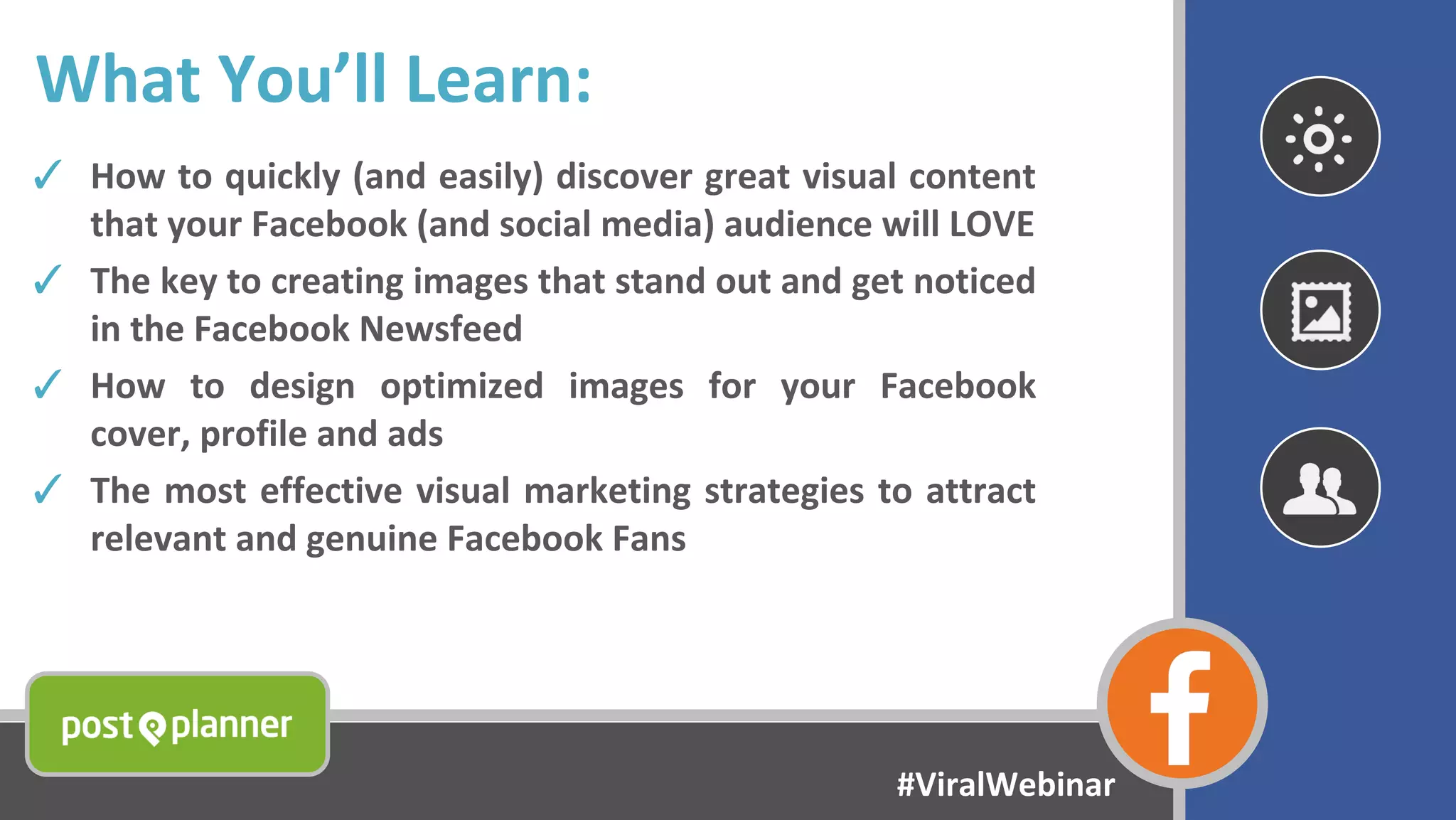 What You'll Learn:

✓ How to quickly (and easily) discover great visual content that your Facebook (and social media) audience will LOVE

✓ The key to creating images that stand out and get noticed in the Facebook Newsfeed

✓ How to design optimized images for your Facebook cover, profile and ads

✓ The most effective visual marketing strategies to attract relevant and genuine Facebook Fans

post planner

#ViralWebinar

f